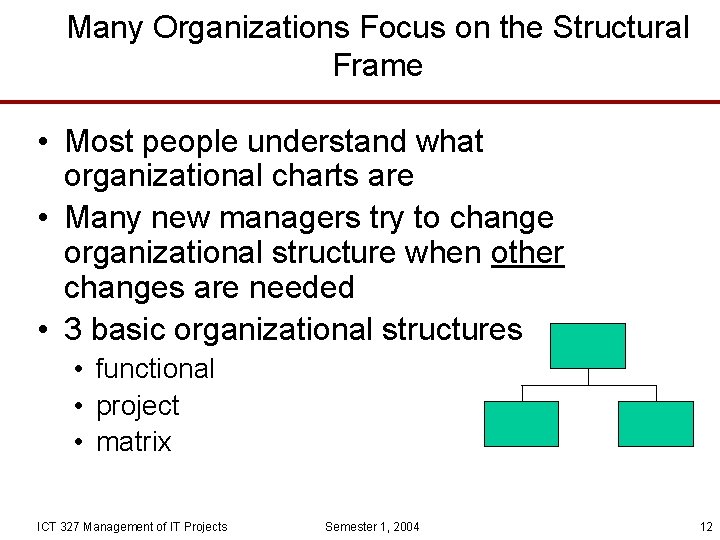 Many Organizations Focus on the Structural Frame

• Most people understand what organizational charts are
• Many new managers try to change organizational structure when other changes are needed
• 3 basic organizational structures
  • functional
  • project
  • matrix

ICT 327 Management of IT Projects
Semester 1, 2004
12